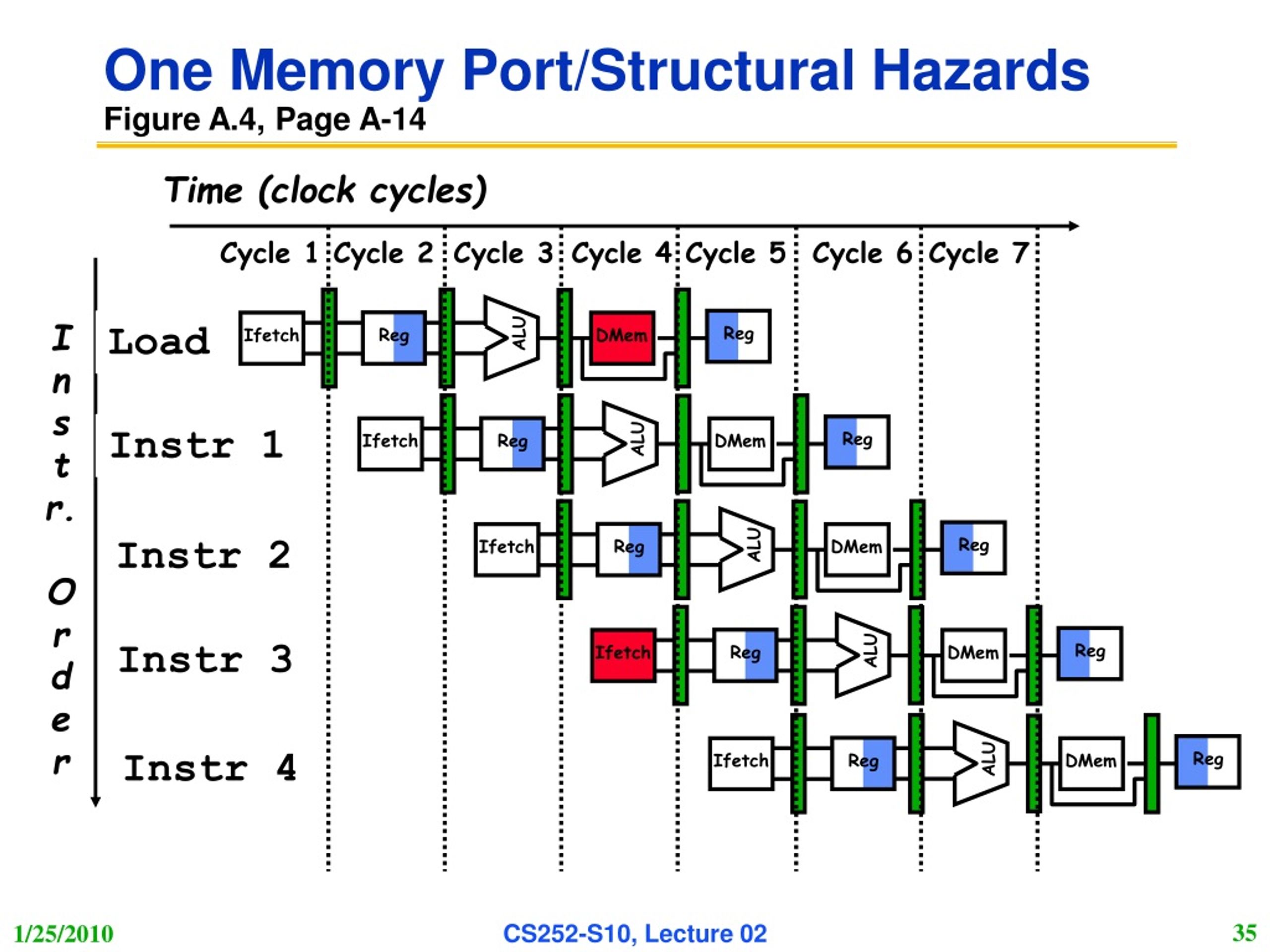 One Memory Port/Structural Hazards
Figure A.4, Page A-14

Time (clock cycles)

Cycle 1 Cycle 2 Cycle 3 Cycle 4 Cycle 5 Cycle 6 Cycle 7

Instr. Order

Load Ifetch Reg ALU DMem Reg

Instr 1 Ifetch Reg ALU DMem Reg

Instr 2 Ifetch Reg ALU DMem Reg

Instr 3 Ifetch Reg ALU DMem Reg

Instr 4 Ifetch Reg ALU DMem Reg

1/25/2010 CS252-S10, Lecture 02 35